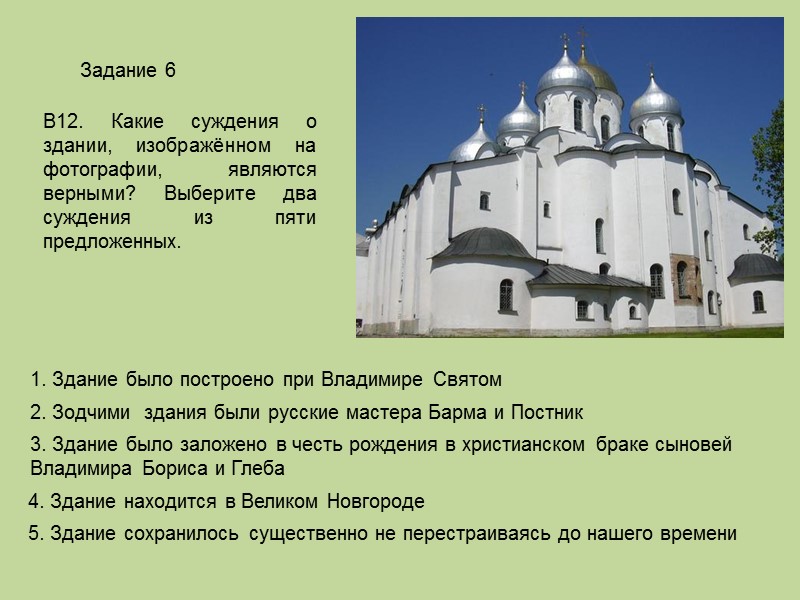 Задание 6

В12. Какие суждения о здании, изображённом на фотографии, являются верными? Выберите два суждения из пяти предложенных.

1. Здание было построено при Владимире Святом

2. Зодчими здания были русские мастера Барма и Постник

3. Здание было заложено в честь рождения в христианском браке сыновей Владимира Бориса и Глеба

4. Здание находится в Великом Новгороде

5. Здание сохранилось существенно не перестраиваясь до нашего времени